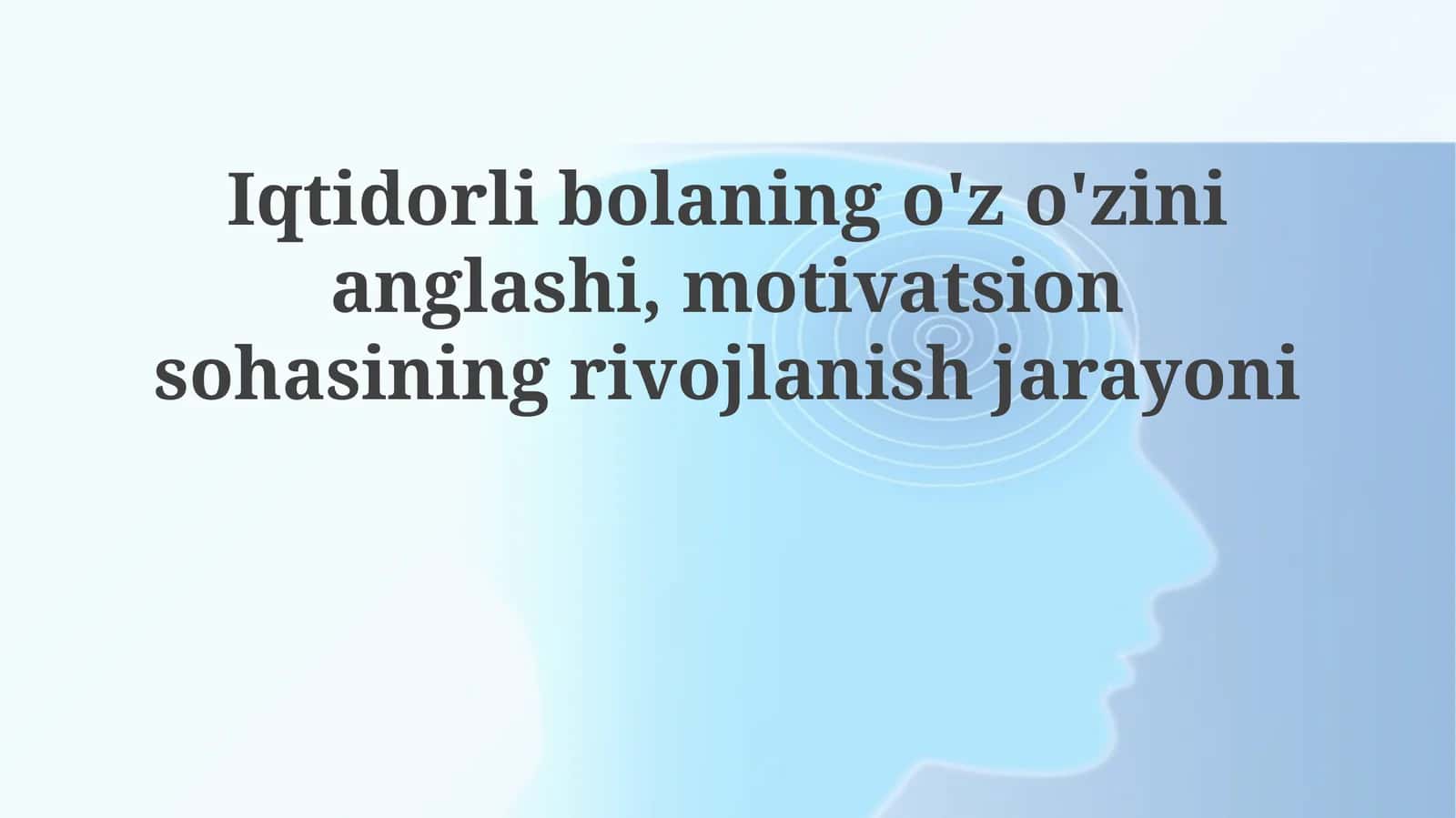 Iqtidorli bolaning o'z o'zini anglashi, motivatsion sohasining rivojlanish jarayoni